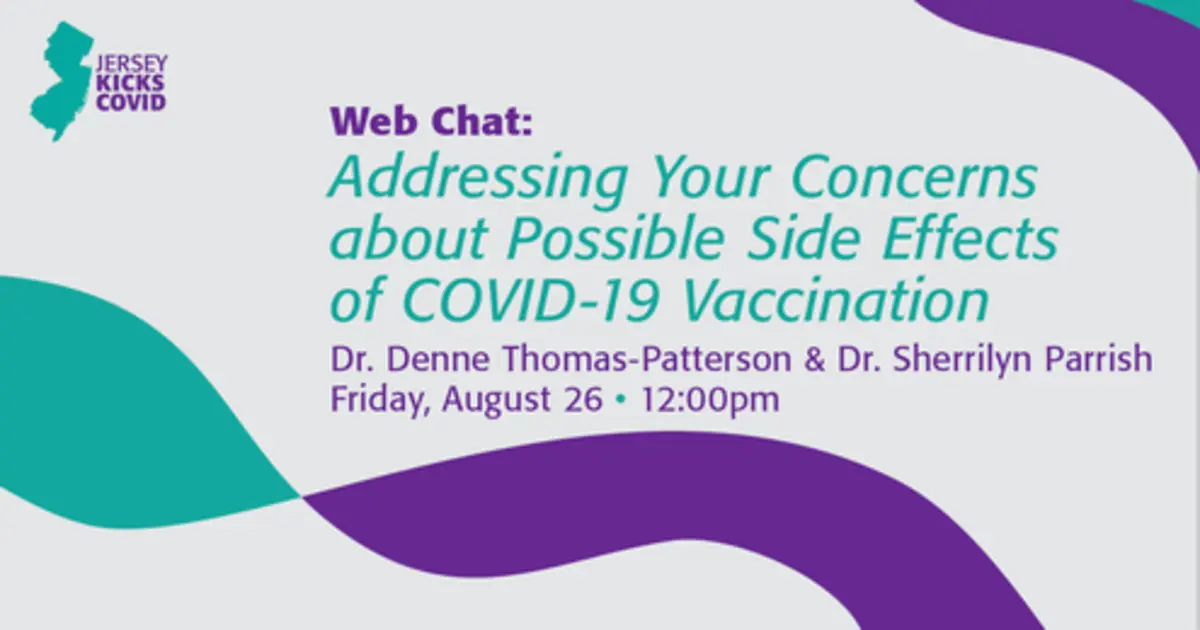 JERSEY
KICKS
COVID

Web Chat:
Addressing Your Concerns about Possible Side Effects of COVID-19 Vaccination

Dr. Denne Thomas-Patterson & Dr. Sherrilyn Parrish
Friday, August 26 • 12:00pm